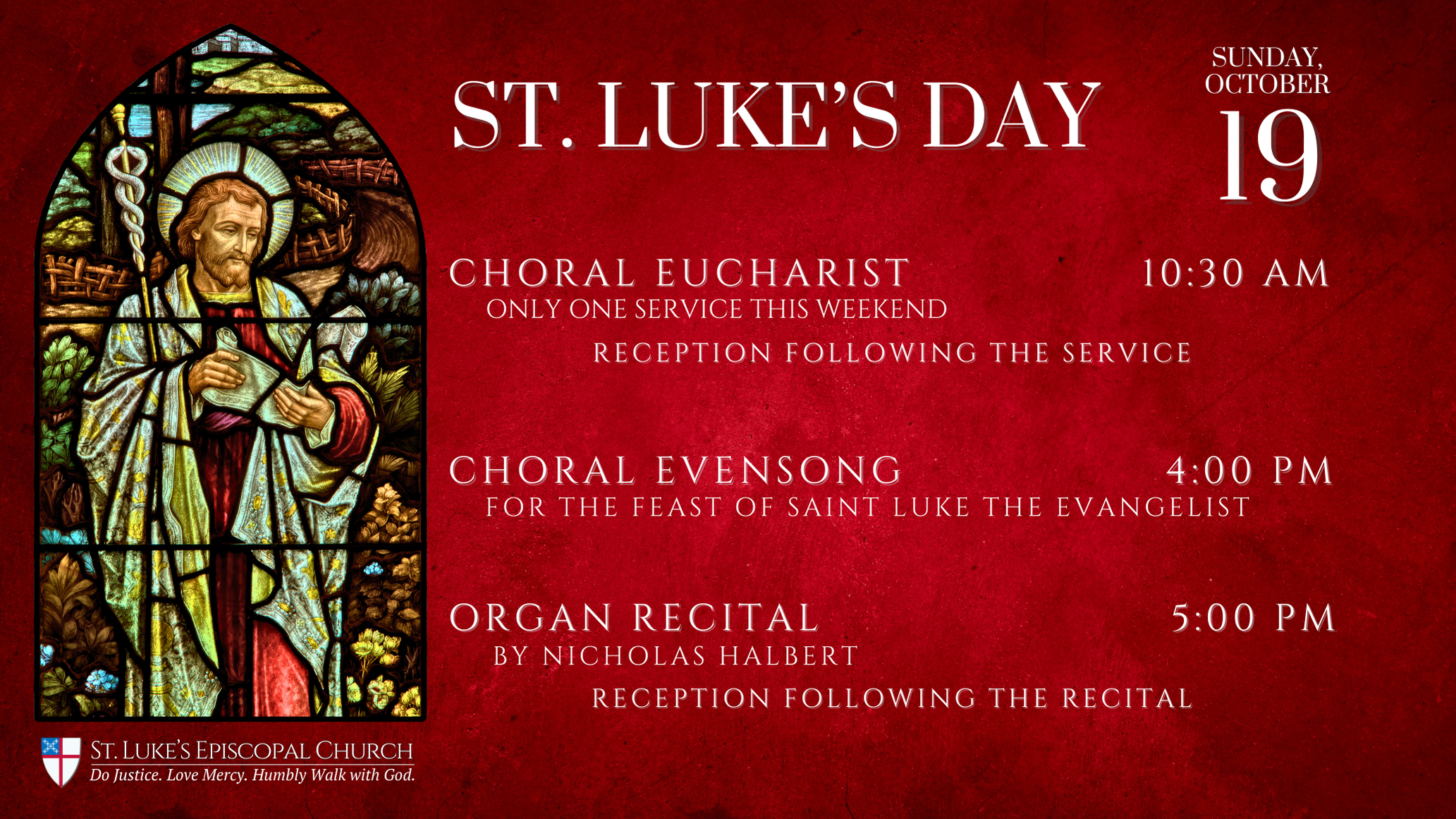 ST. LUKE'S DAY

SUNDAY, OCTOBER 19

CHORAL EUCHARIST 10:30 AM
ONLY ONE SERVICE THIS WEEKEND
RECEPTION FOLLOWING THE SERVICE

CHORAL EVENSONG 4:00 PM
FOR THE FEAST OF SAINT LUKE THE EVANGELIST

ORGAN RECITAL 5:00 PM
BY NICHOLAS HALBERT
RECEPTION FOLLOWING THE RECITAL

ST. LUKE'S EPISCOPAL CHURCH
Do Justice. Love Mercy. Humbly Walk with God.